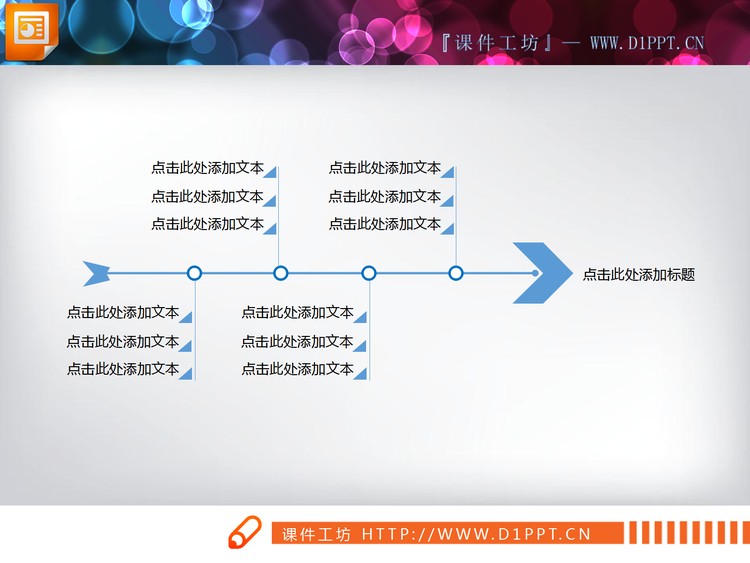 『课件工坊』— WWW.D1PPT.CN

点击此处添加文本
点击此处添加文本
点击此处添加文本

点击此处添加文本
点击此处添加文本
点击此处添加文本

点击此处添加标题

点击此处添加文本
点击此处添加文本
点击此处添加文本

点击此处添加文本
点击此处添加文本
点击此处添加文本

课件工坊 HTTP://WWW.D1PPT.CN